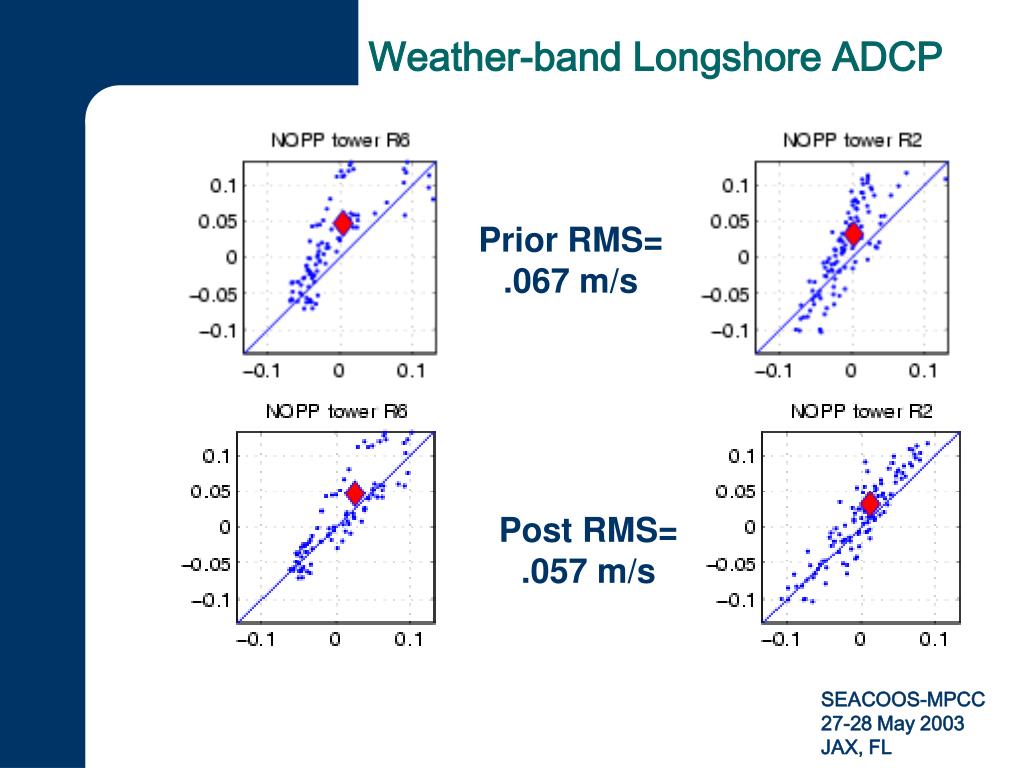 Weather-band Longshore ADCP

NOPP tower R6

0.1
0.05
0
−0.05
−0.1

−0.1 0 0.1

Prior RMS=
.067 m/s

NOPP tower R2

0.1
0.05
0
−0.05
−0.1

−0.1 0 0.1

NOPP tower R6

0.1
0.05
0
−0.05
−0.1

−0.1 0 0.1

Post RMS=
.057 m/s

NOPP tower R2

0.1
0.05
0
−0.05
−0.1

−0.1 0 0.1

SEACOOS-MPCC
27-28 May 2003
JAX, FL